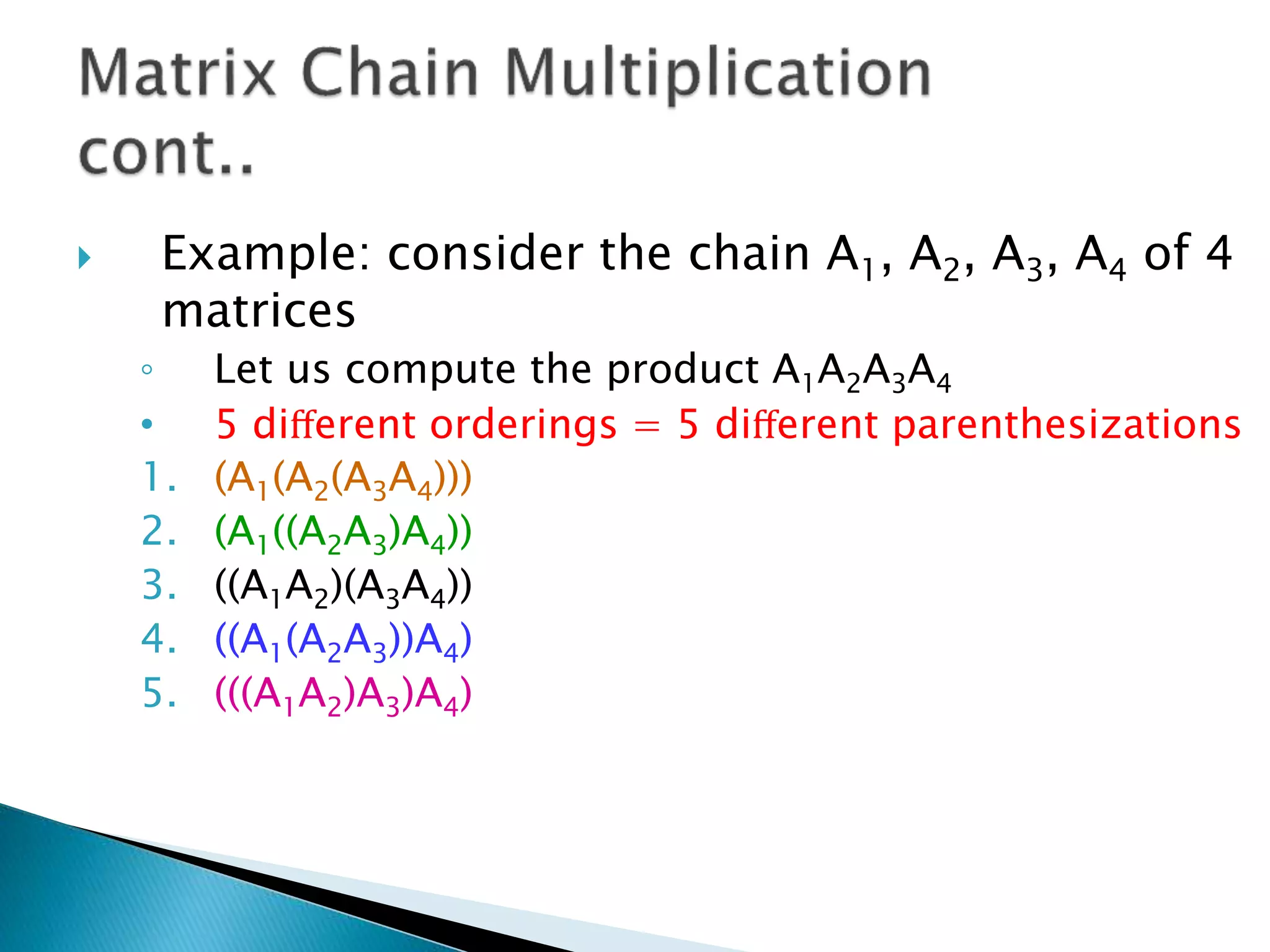 Matrix Chain Multiplication cont..

Example: consider the chain $A_1$, $A_2$, $A_3$, $A_4$ of 4 matrices

Let us compute the product $A_1A_2A_3A_4$

5 different orderings = 5 different parenthesizations

1. $(A_1(A_2(A_3A_4)))$
2. $(A_1((A_2A_3)A_4))$
3. $((A_1A_2)(A_3A_4))$
4. $((A_1(A_2A_3))A_4)$
5. $(((A_1A_2)A_3)A_4)$